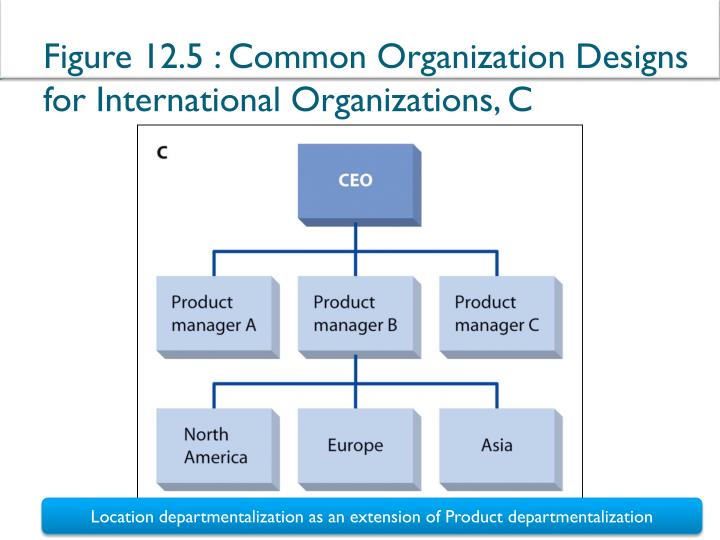 Figure 12.5 : Common Organization Designs for International Organizations, C

C

CEO

Product manager A

Product manager B

Product manager C

North America

Europe

Asia

Location departmentalization as an extension of Product departmentalization